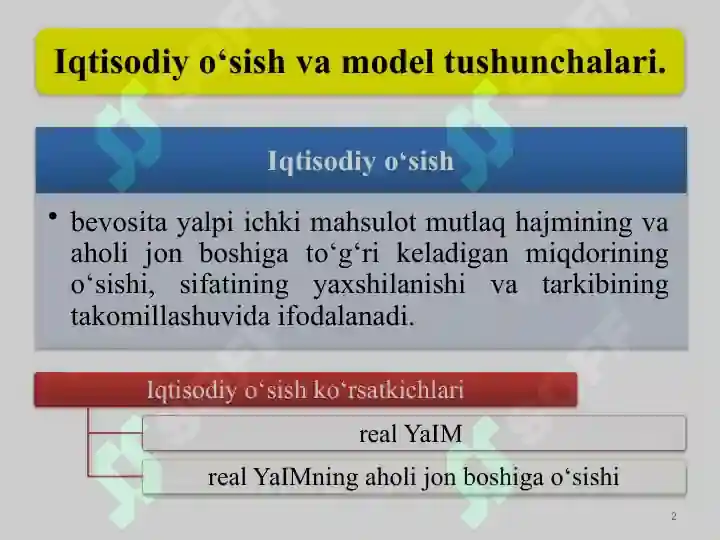 Iqtisodiy o‘sish va model tushunchalari.

Iqtisodiy o‘sish

• bevosita yalpi ichki mahsulot mutlaq hajmining va aholi jon boshiga to‘g‘ri keladigan miqdorining o‘sishi, sifatining yaxshilanishi va tarkibining takomillashuvida ifodalanadi.

Iqtisodiy o‘sish ko‘rsatkichlari

real YaIM

real YaIMning aholi jon boshiga o‘sishi

2